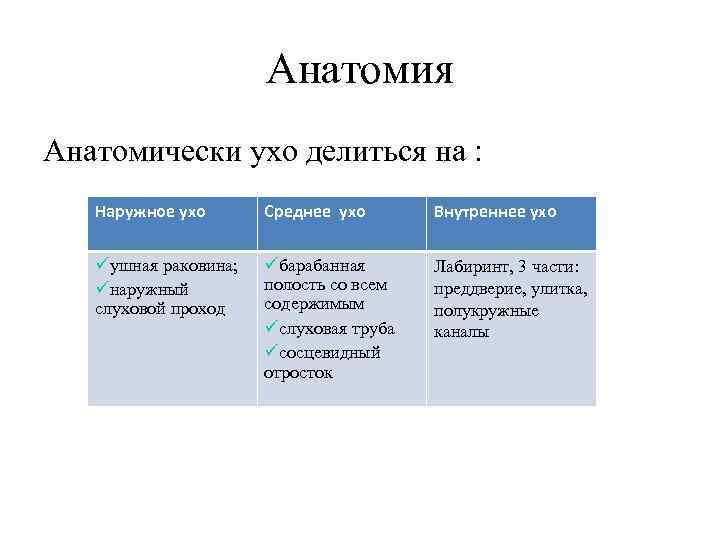 Анатомия

Анатомически ухо делиться на :

| Наружное ухо | Среднее ухо | Внутреннее ухо |
|---|---|---|
| ✓ушная раковина; ✓наружный слуховой проход | ✓барабанная полость со всем содержимым ✓слуховая труба ✓сосцевидный отросток | Лабиринт, 3 части: преддверие, улитка, полукружные каналы |